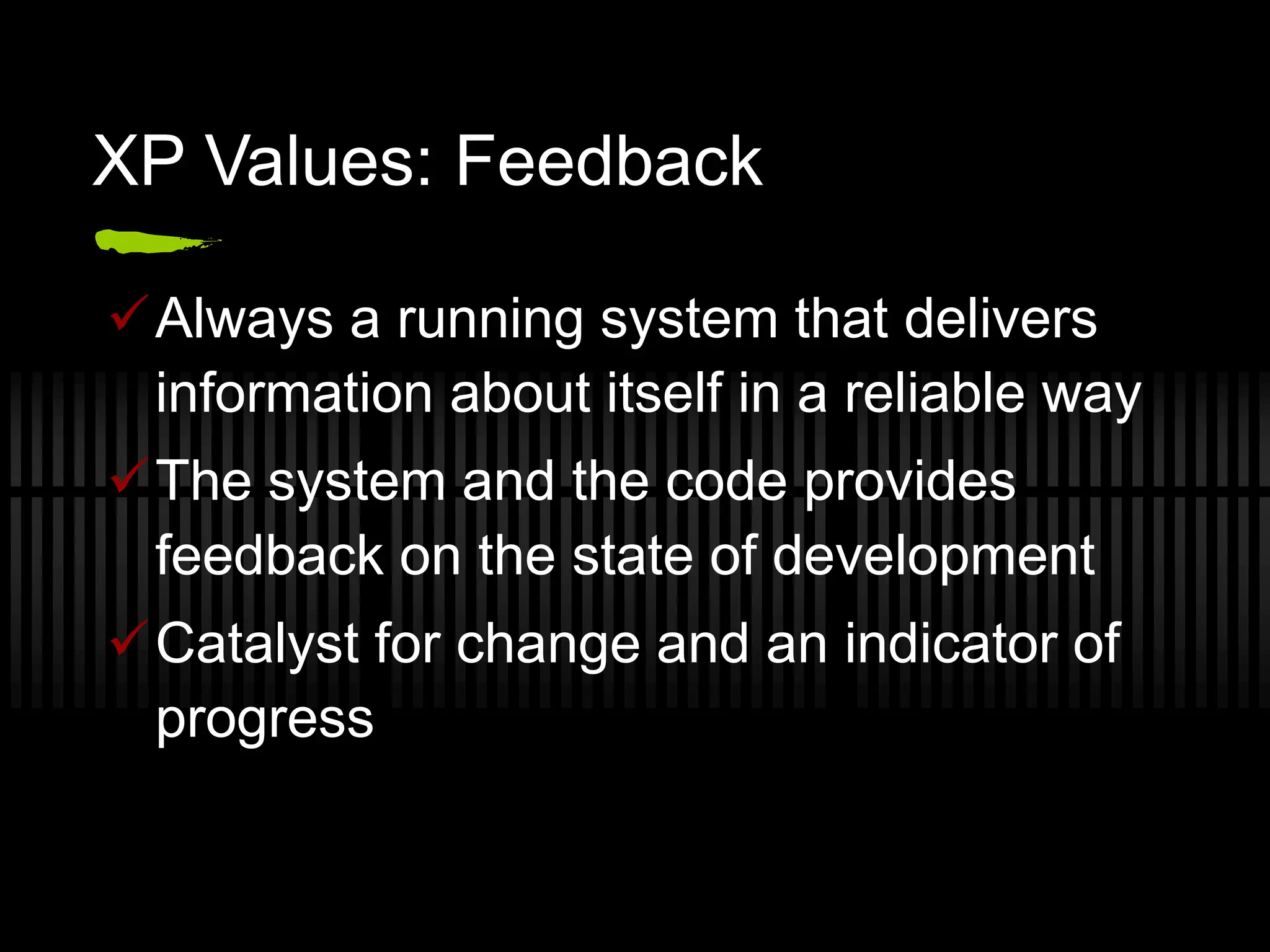 XP Values: Feedback

✓ Always a running system that delivers information about itself in a reliable way

✓ The system and the code provides feedback on the state of development

✓ Catalyst for change and an indicator of progress